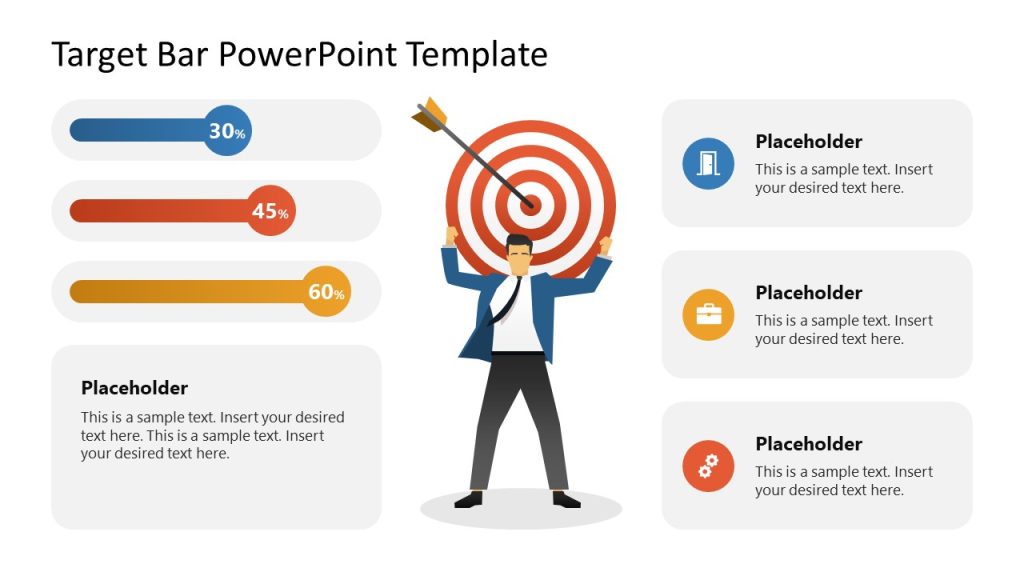 Target Bar PowerPoint Template

30%

45%

60%

Placeholder

This is a sample text. Insert your desired text here. This is a sample text. Insert your desired text here.

Placeholder

This is a sample text. Insert your desired text here.

Placeholder

This is a sample text. Insert your desired text here.

Placeholder

This is a sample text. Insert your desired text here.